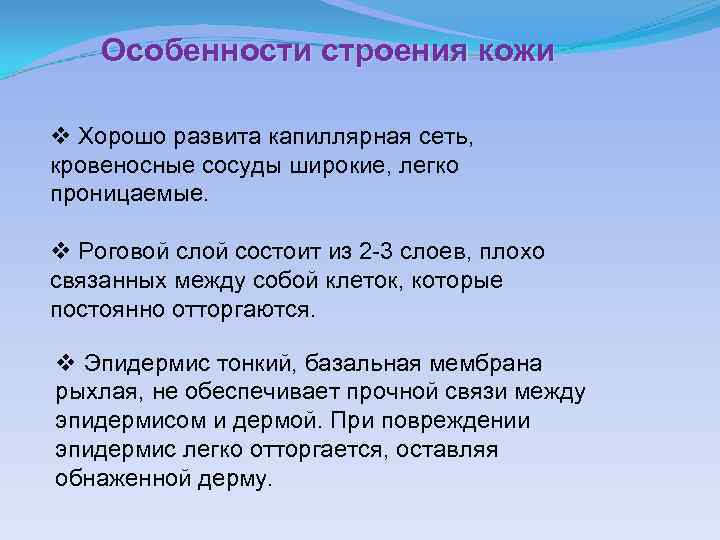 Особенности строения кожи

❖ Хорошо развита капиллярная сеть, кровеносные сосуды широкие, легко проницаемые.

❖ Роговой слой состоит из 2-3 слоев, плохо связанных между собой клеток, которые постоянно отторгаются.

❖ Эпидермис тонкий, базальная мембрана рыхлая, не обеспечивает прочной связи между эпидермисом и дермой. При повреждении эпидермис легко отторгается, оставляя обнаженной дерму.